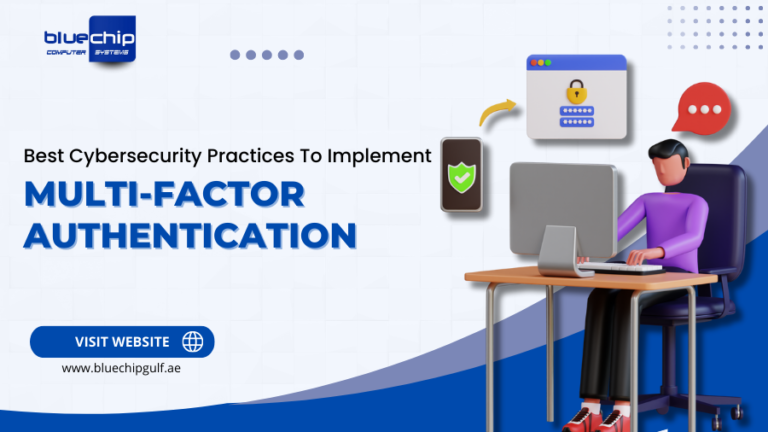 bluechip
COMPUTER SYSTEMS

Best Cybersecurity Practices To Implement

MULTI-FACTOR AUTHENTICATION

VISIT WEBSITE

www.bluechipgulf.ae